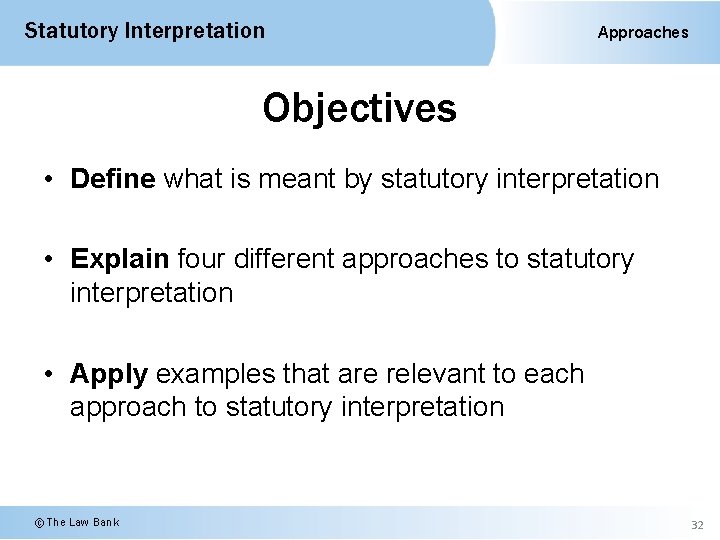 Statutory Interpretation

Approaches

Objectives

• Define what is meant by statutory interpretation

• Explain four different approaches to statutory interpretation

• Apply examples that are relevant to each approach to statutory interpretation

© The Law Bank

32